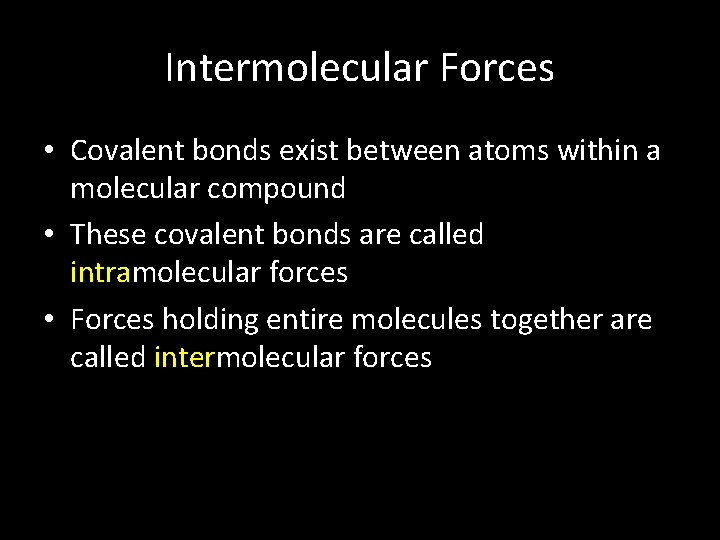 Intermolecular Forces

• Covalent bonds exist between atoms within a molecular compound

• These covalent bonds are called intramolecular forces

• Forces holding entire molecules together are called intermolecular forces